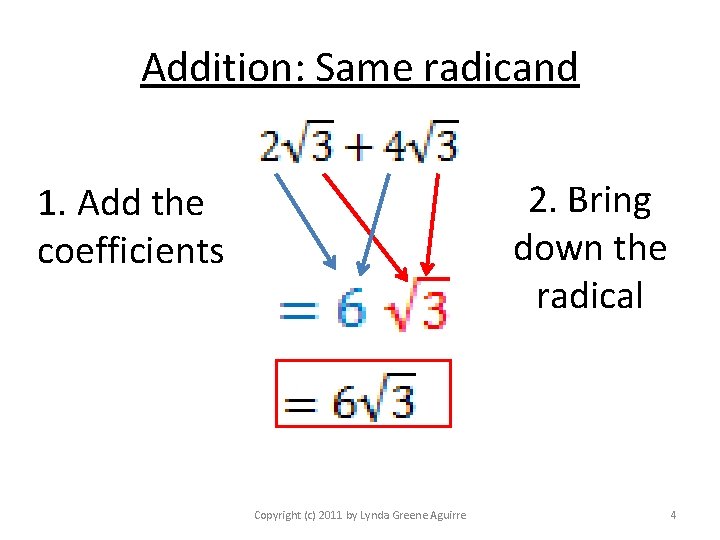 Addition: Same radicand

$2\sqrt{3} + 4\sqrt{3}$

1. Add the coefficients

2. Bring down the radical

$= 6\ \sqrt{3}$

$= 6\sqrt{3}$

Copyright (c) 2011 by Lynda Greene Aguirre

4